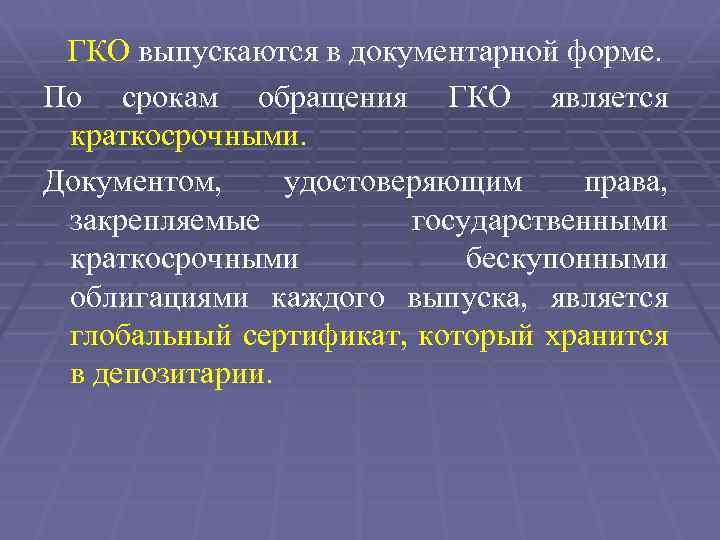 ГКО выпускаются в документарной форме.

По срокам обращения ГКО является краткосрочными.

Документом, удостоверяющим права, закрепляемые государственными краткосрочными бескупонными облигациями каждого выпуска, является глобальный сертификат, который хранится в депозитарии.